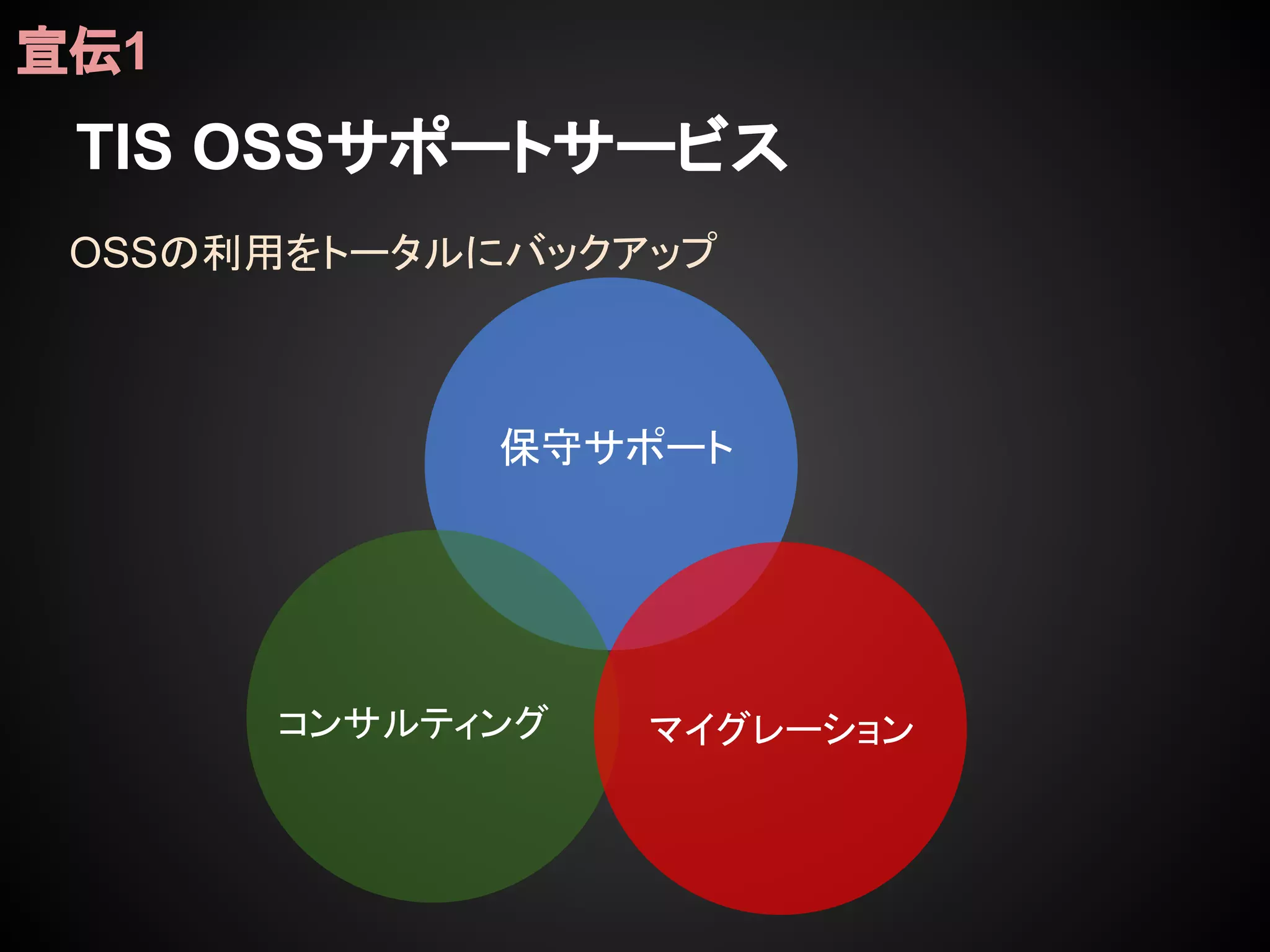 宣伝1

TIS OSSサポートサービス

OSSの利用をトータルにバックアップ

保守サポート

コンサルティング

マイグレーション